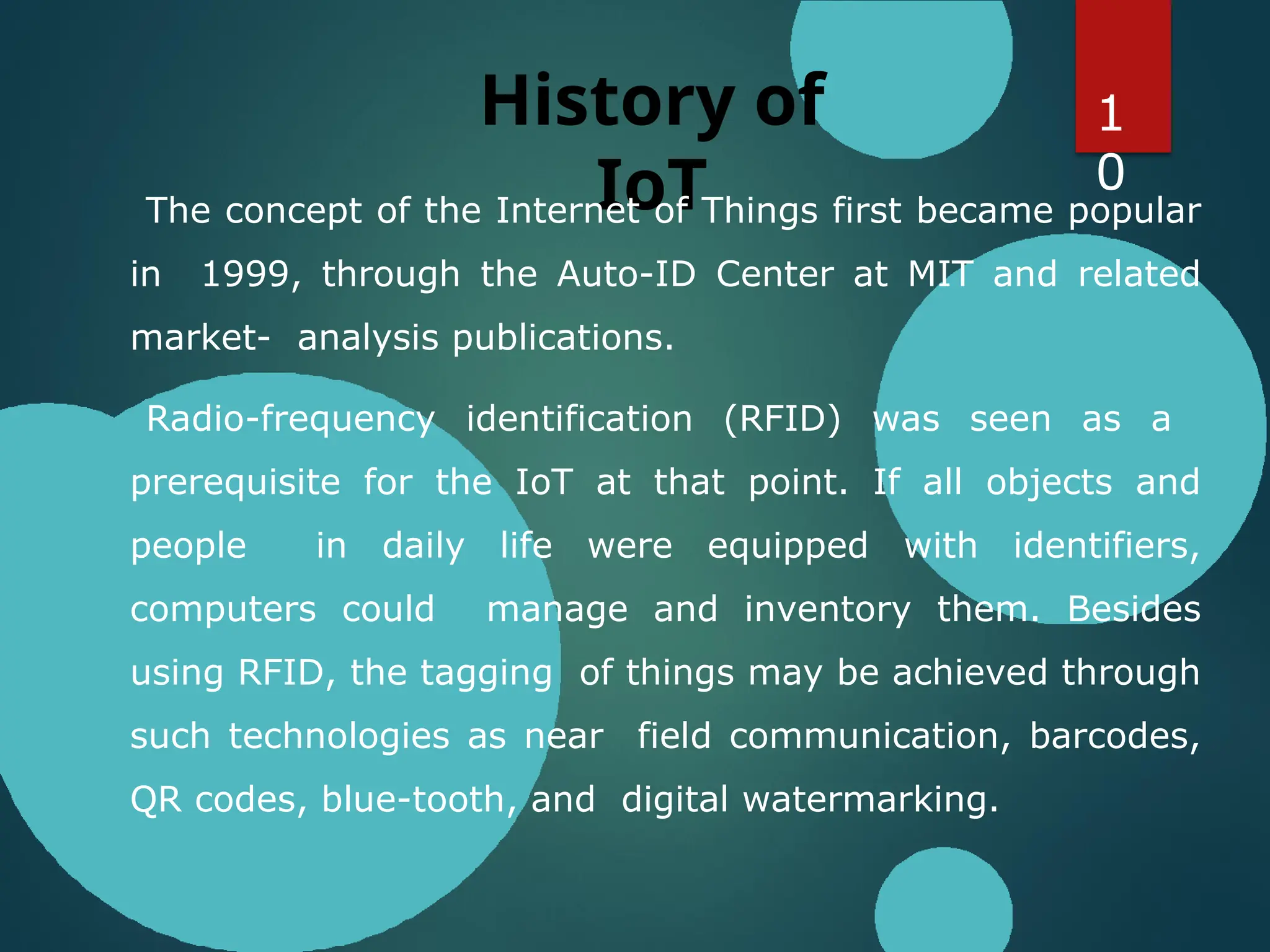 History of IoT

10

The concept of the Internet of Things first became popular in 1999, through the Auto-ID Center at MIT and related market- analysis publications.

Radio-frequency identification (RFID) was seen as a prerequisite for the IoT at that point. If all objects and people in daily life were equipped with identifiers, computers could manage and inventory them. Besides using RFID, the tagging of things may be achieved through such technologies as near field communication, barcodes, QR codes, blue-tooth, and digital watermarking.